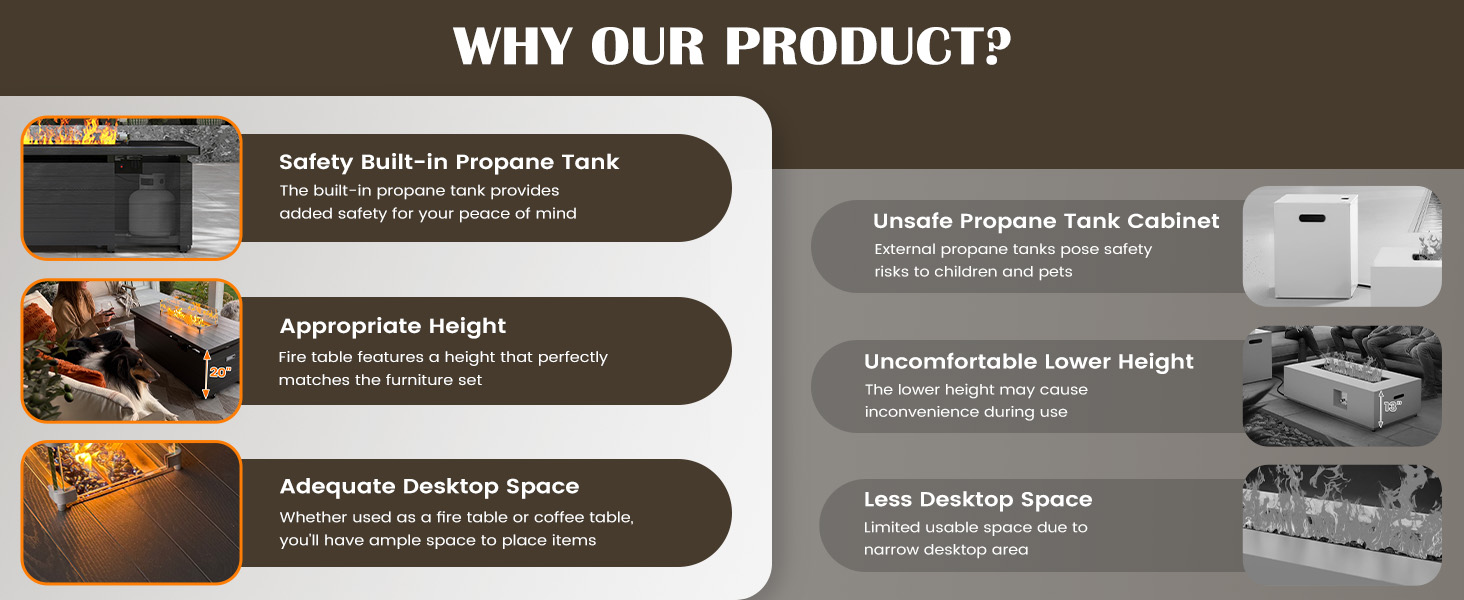 WHY OUR PRODUCT?

Safety Built-in Propane Tank
The built-in propane tank provides added safety for your peace of mind

20"

Appropriate Height
Fire table features a height that perfectly matches the furniture set

Adequate Desktop Space
Whether used as a fire table or coffee table, you'll have ample space to place items

Unsafe Propane Tank Cabinet
External propane tanks pose safety risks to children and pets

Uncomfortable Lower Height
The lower height may cause inconvenience during use

13"

Less Desktop Space
Limited usable space due to narrow desktop area